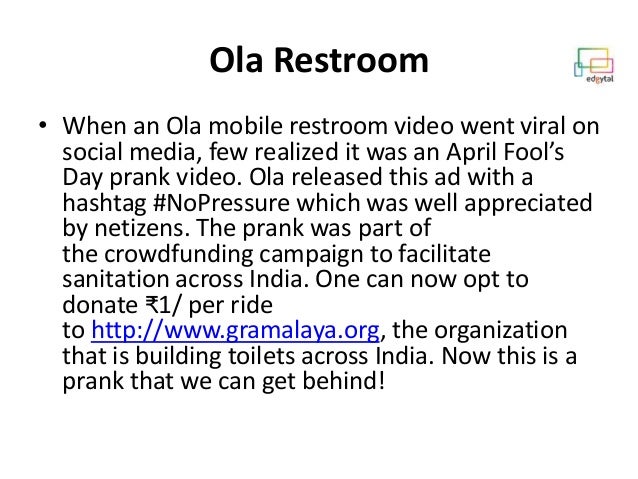 Ola Restroom

edgytal

• When an Ola mobile restroom video went viral on social media, few realized it was an April Fool's Day prank video. Ola released this ad with a hashtag #NoPressure which was well appreciated by netizens. The prank was part of the crowdfunding campaign to facilitate sanitation across India. One can now opt to donate ₹1/ per ride to http://www.gramalaya.org, the organization that is building toilets across India. Now this is a prank that we can get behind!